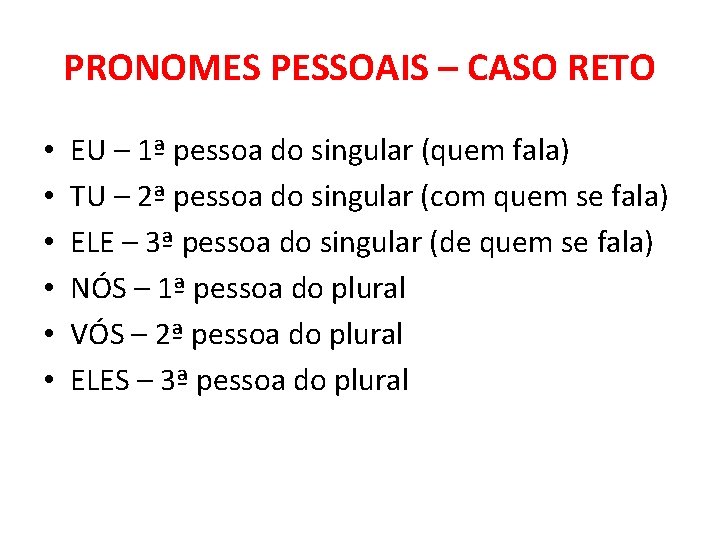 PRONOMES PESSOAIS – CASO RETO

• EU – 1ª pessoa do singular (quem fala)
• TU – 2ª pessoa do singular (com quem se fala)
• ELE – 3ª pessoa do singular (de quem se fala)
• NÓS – 1ª pessoa do plural
• VÓS – 2ª pessoa do plural
• ELES – 3ª pessoa do plural